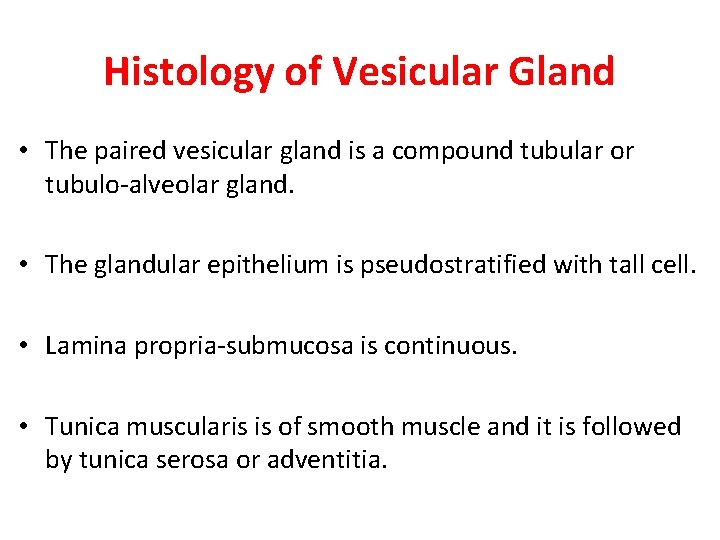 Histology of Vesicular Gland

• The paired vesicular gland is a compound tubular or tubulo-alveolar gland.

• The glandular epithelium is pseudostratified with tall cell.

• Lamina propria-submucosa is continuous.

• Tunica muscularis is of smooth muscle and it is followed by tunica serosa or adventitia.